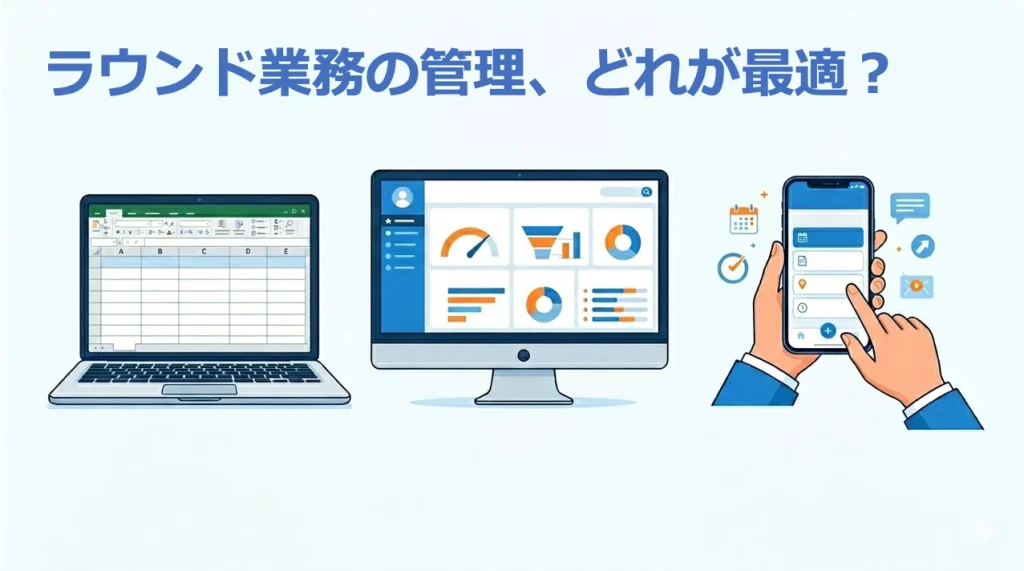 ラウンド業務の管理、どれが最適？

A B C D E